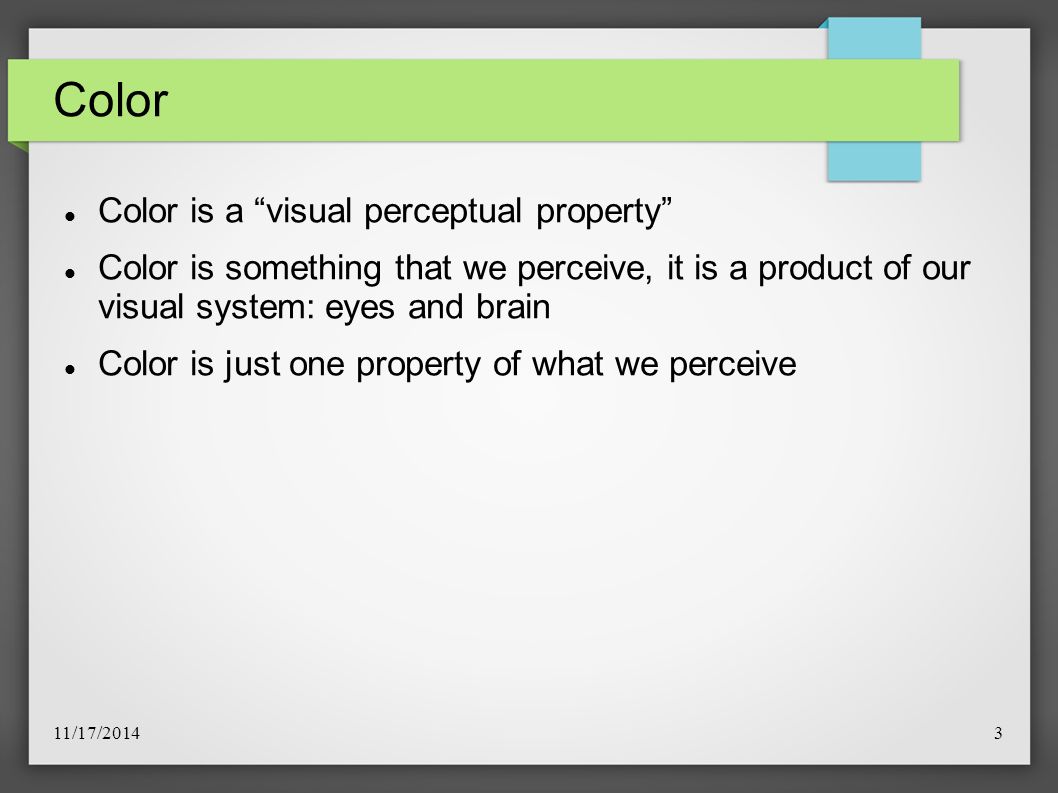 Color

- Color is a “visual perceptual property”
- Color is something that we perceive, it is a product of our visual system: eyes and brain
- Color is just one property of what we perceive

11/17/2014

3